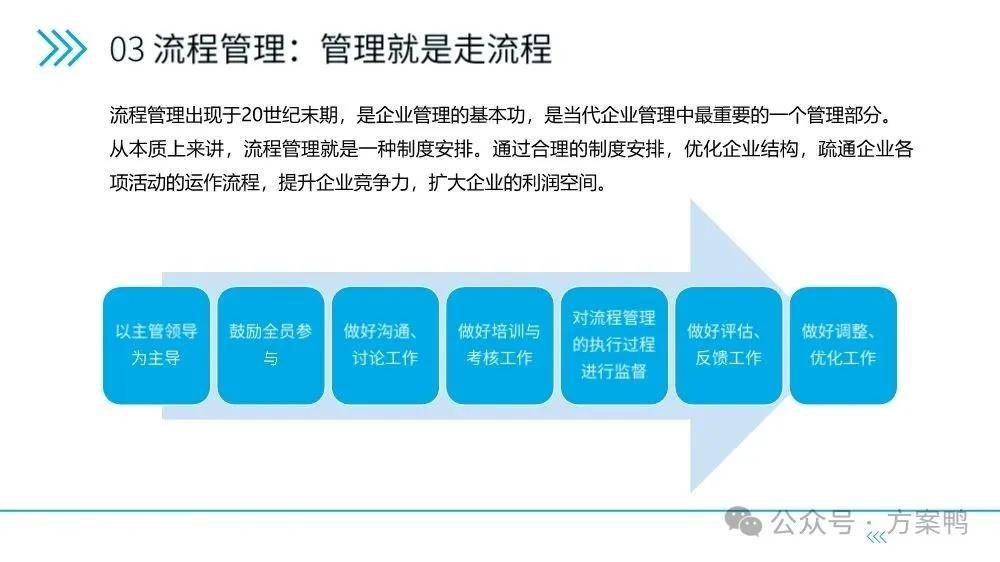 03 流程管理：管理就是走流程

流程管理出现于20世纪末期，是企业管理的基本功，是当代企业管理中最重要的一个管理部分。从本质上来讲，流程管理就是一种制度安排。通过合理的制度安排，优化企业结构，疏通企业各项活动的运作流程，提升企业竞争力，扩大企业的利润空间。

以主管领导为主导

鼓励全员参与

做好沟通、讨论工作

做好培训与考核工作

对流程管理的执行过程进行监督

做好评估、反馈工作

做好调整、优化工作

公众号 · 方案鸭